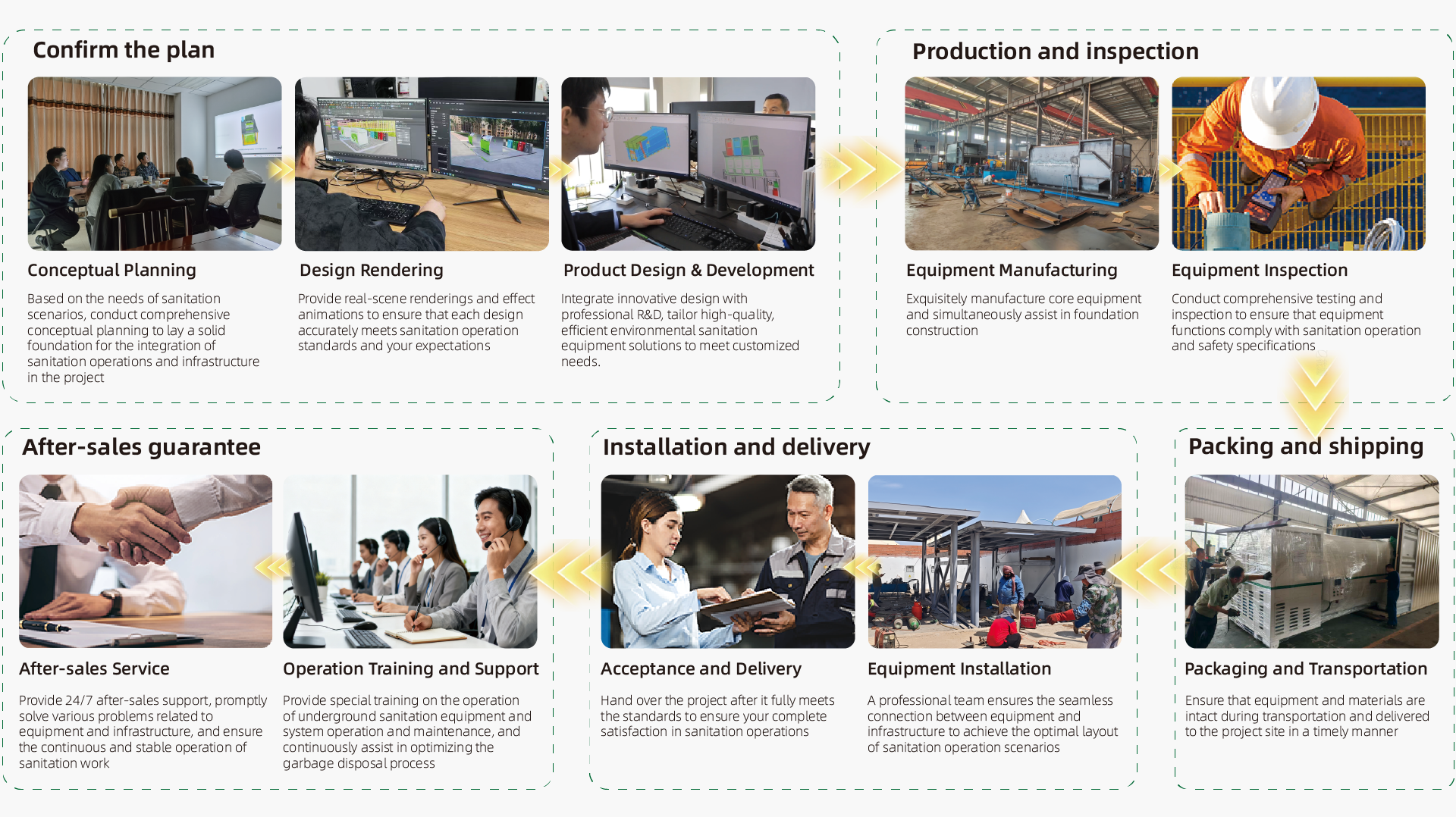 Confirm the plan

Conceptual Planning

Based on the needs of sanitation scenarios, conduct comprehensive conceptual planning to lay a solid foundation for the integration of sanitation operations and infrastructure in the project

Design Rendering

Provide real-scene renderings and effect animations to ensure that each design accurately meets sanitation operation standards and your expectations

Product Design & Development

Integrate innovative design with professional R&D, tailor high-quality, efficient environmental sanitation equipment solutions to meet customized needs.

Production and inspection

Equipment Manufacturing

Exquisitely manufacture core equipment and simultaneously assist in foundation construction

Equipment Inspection

Conduct comprehensive testing and inspection to ensure that equipment functions comply with sanitation operation and safety specifications

After-sales guarantee

After-sales Service

Provide 24/7 after-sales support, promptly solve various problems related to equipment and infrastructure, and ensure the continuous and stable operation of sanitation work

Operation Training and Support

Provide special training on the operation of underground sanitation equipment and system operation and maintenance, and continuously assist in optimizing the garbage disposal process

Installation and delivery

Acceptance and Delivery

Hand over the project after it fully meets the standards to ensure your complete satisfaction in sanitation operations

Equipment Installation

A professional team ensures the seamless connection between equipment and infrastructure to achieve the optimal layout of sanitation operation scenarios

Packing and shipping

Packaging and Transportation

Ensure that equipment and materials are intact during transportation and delivered to the project site in a timely manner